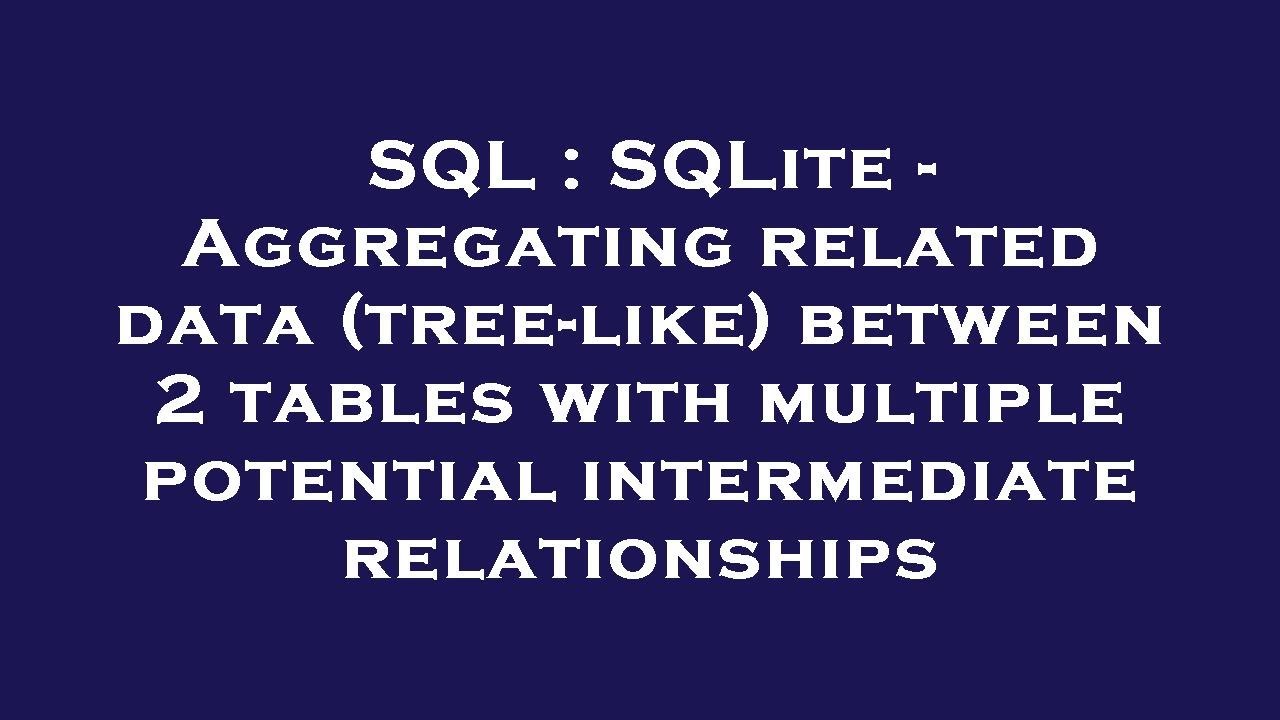 SQL : SQLite - Aggregating related data (tree-like) between 2 tables with multiple potential intermediate relationships